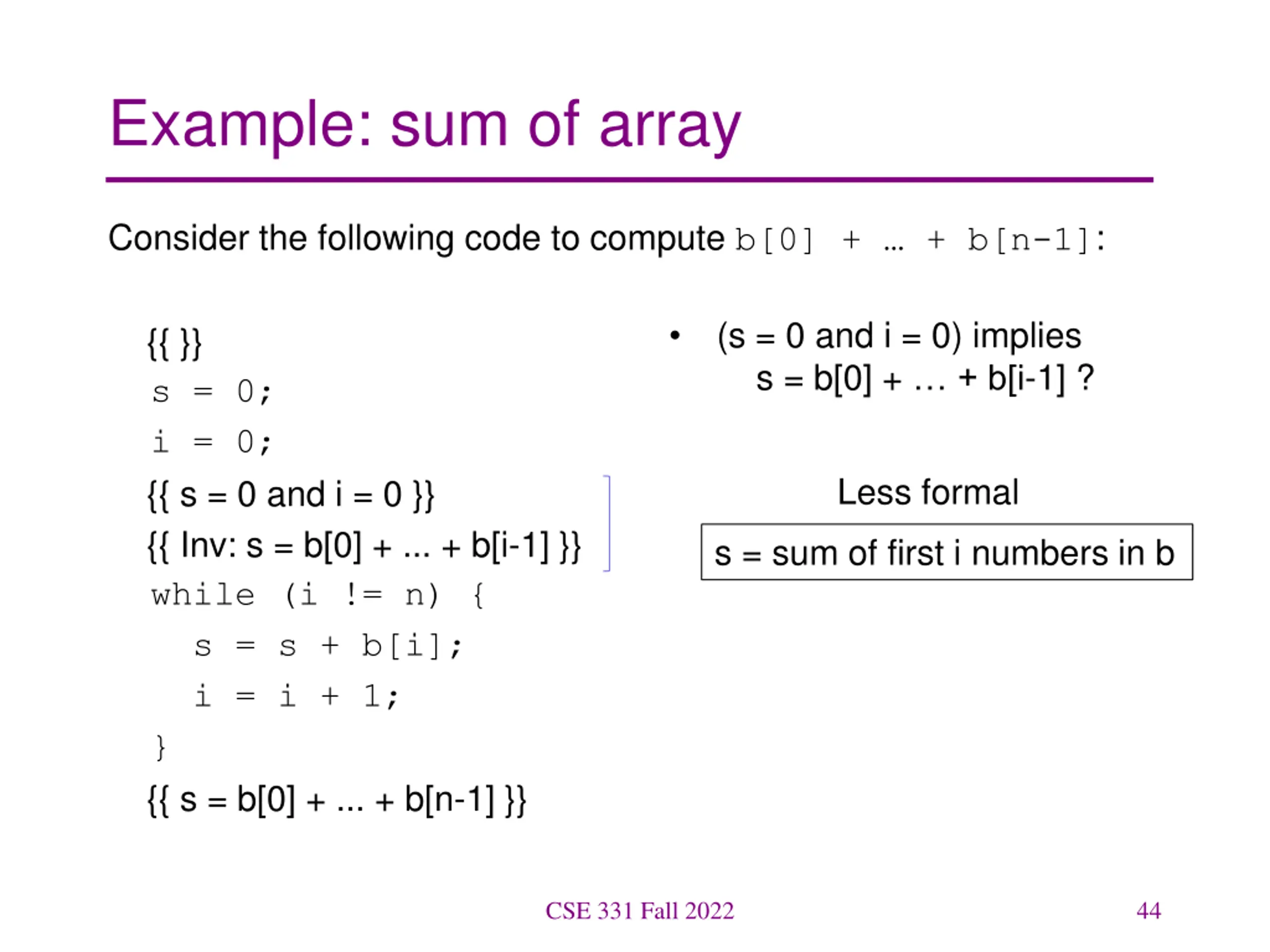 Example: sum of array

Consider the following code to compute b[0] + … + b[n-1]:

{{ }}
s = 0;
i = 0;
{{ s = 0 and i = 0 }}
{{ Inv: s = b[0] + ... + b[i-1] }}
while (i != n) {
  s = s + b[i];
  i = i + 1;
}
{{ s = b[0] + ... + b[n-1] }}

• (s = 0 and i = 0) implies s = b[0] + … + b[i-1] ?

Less formal

s = sum of first i numbers in b

CSE 331 Fall 2022

44